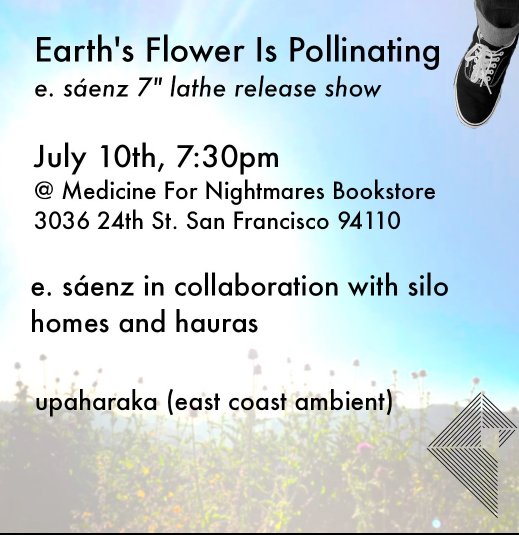 Earth's Flower Is Pollinating
e. sáenz 7" lathe release show

July 10th, 7:30pm
@ Medicine For Nightmares Bookstore
3036 24th St. San Francisco 94110

e. sáenz in collaboration with silo homes and hauras

upaharaka (east coast ambient)